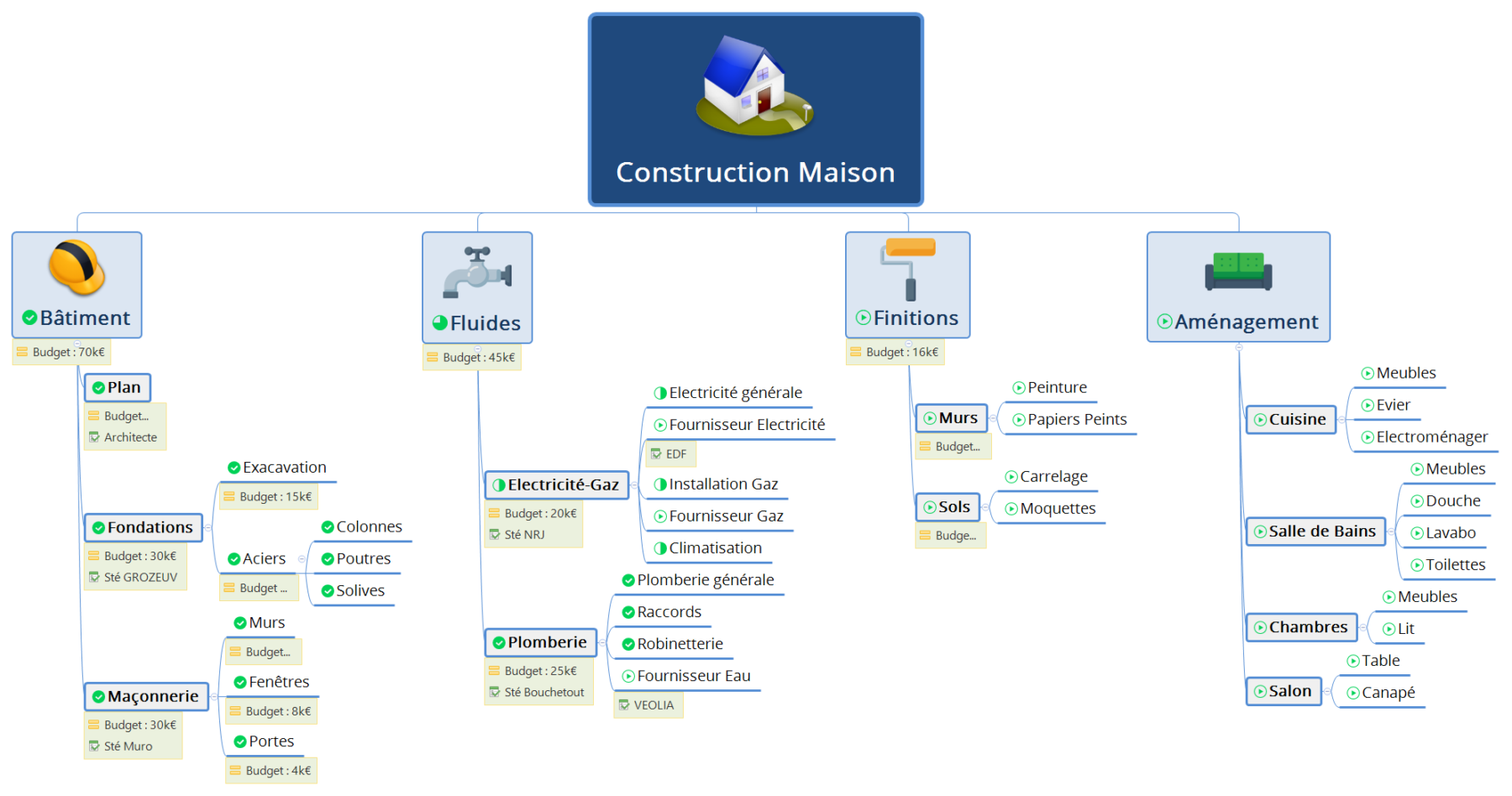 Construction Maison

Bâtiment
Budget : 70k€

Plan
Budget...
Architecte

Fondations
Budget : 30k€
Sté GROZEUV

Exacavation
Budget : 15k€

Aciers
Budget ...

Colonnes
Poutres
Solives

Maçonnerie
Budget : 30k€
Sté Muro

Murs
Budget...
Fenêtres
Budget : 8k€
Portes
Budget : 4k€

Fluides
Budget : 45k€

Electricité-Gaz
Budget : 20k€
Sté NRJ

Electricité générale
Fournisseur Electricité
EDF
Installation Gaz
Fournisseur Gaz
Climatisation

Plomberie
Budget : 25k€
Sté Bouchetout

Plomberie générale
Raccords
Robinetterie
Fournisseur Eau
VEOLIA

Finitions
Budget : 16k€

Murs
Budget...
Peinture
Papiers Peints

Sols
Budge...
Carrelage
Moquettes

Aménagement

Cuisine
Meubles
Evier
Electroménager

Salle de Bains
Meubles
Douche
Lavabo
Toilettes

Chambres
Meubles
Lit

Salon
Table
Canapé